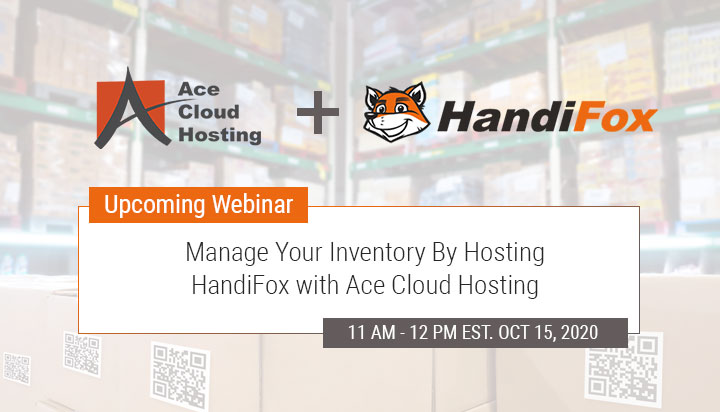 Ace Cloud Hosting

+

HandiFox

Upcoming Webinar

Manage Your Inventory By Hosting HandiFox with Ace Cloud Hosting

11 AM - 12 PM EST. OCT 15, 2020